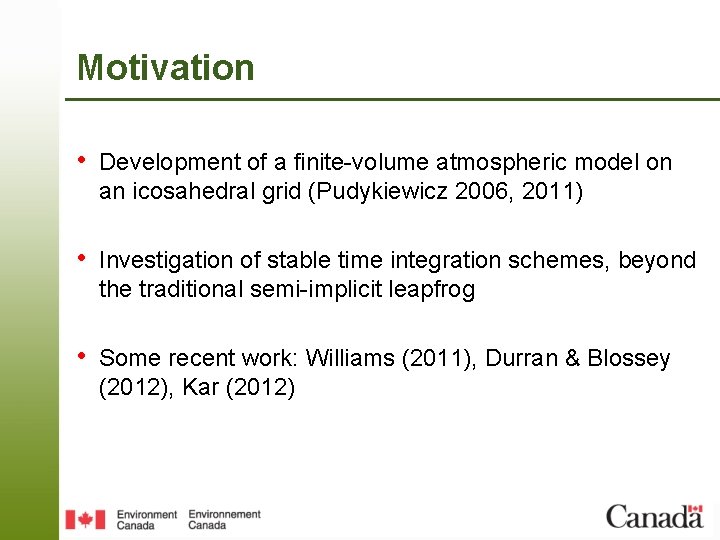 Motivation

• Development of a finite-volume atmospheric model on an icosahedral grid (Pudykiewicz 2006, 2011)

• Investigation of stable time integration schemes, beyond the traditional semi-implicit leapfrog

• Some recent work: Williams (2011), Durran & Blossey (2012), Kar (2012)

Environment Canada Environnement Canada

Canada